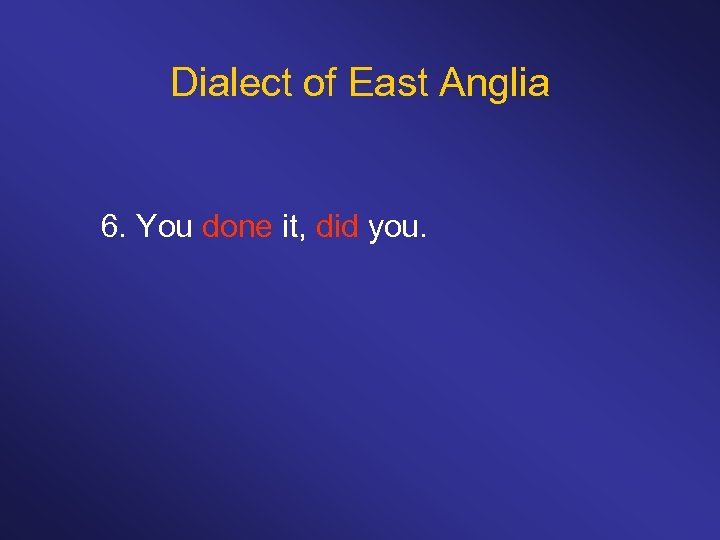 Dialect of East Anglia

6. You done it, did you.